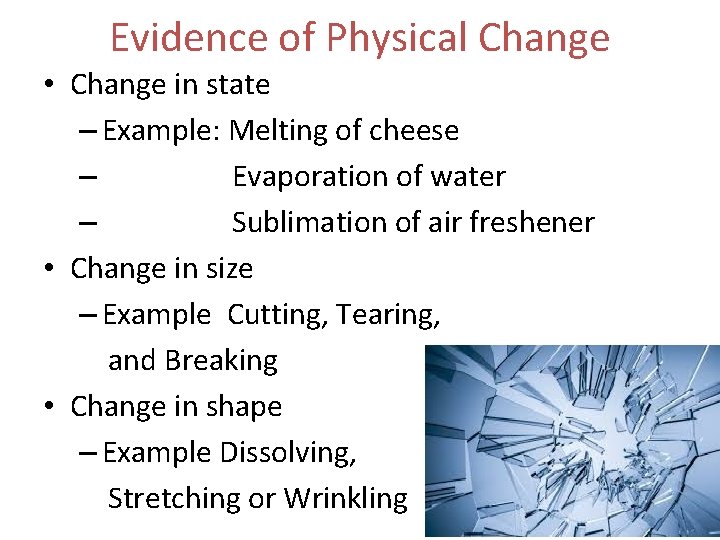 Evidence of Physical Change

• Change in state
– Example: Melting of cheese
– Evaporation of water
– Sublimation of air freshener
• Change in size
– Example Cutting, Tearing, and Breaking
• Change in shape
– Example Dissolving, Stretching or Wrinkling